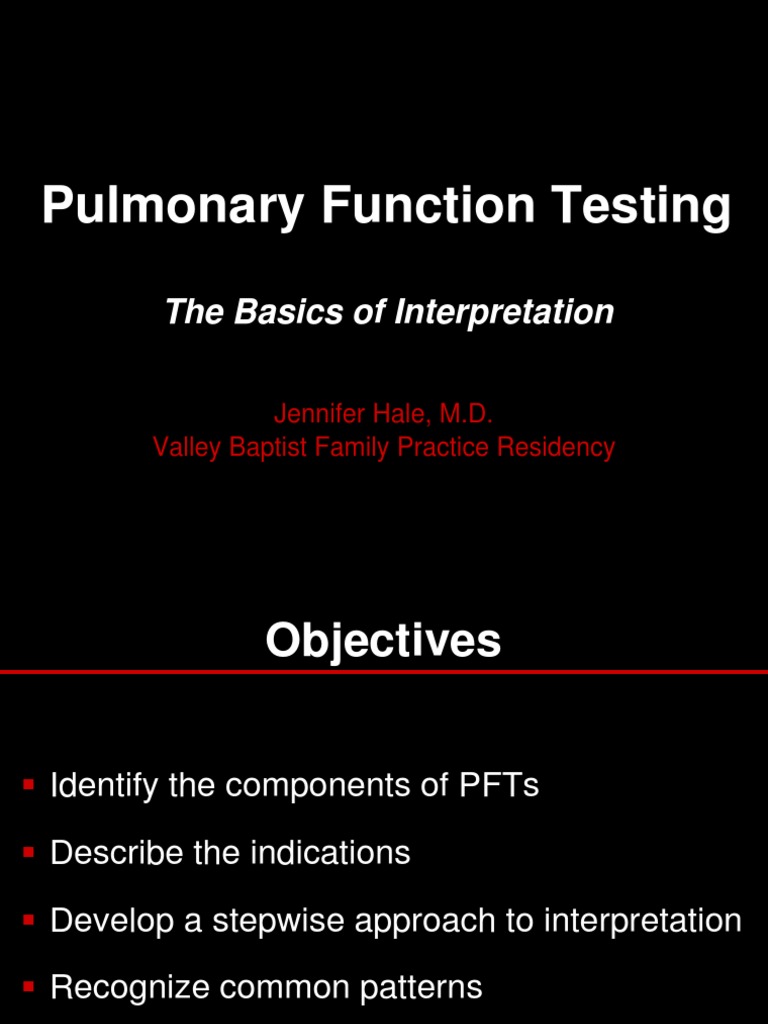 Pulmonary Function Testing

The Basics of Interpretation

Jennifer Hale, M.D.
Valley Baptist Family Practice Residency

Objectives

• Identify the components of PFTs
• Describe the indications
• Develop a stepwise approach to interpretation
• Recognize common patterns